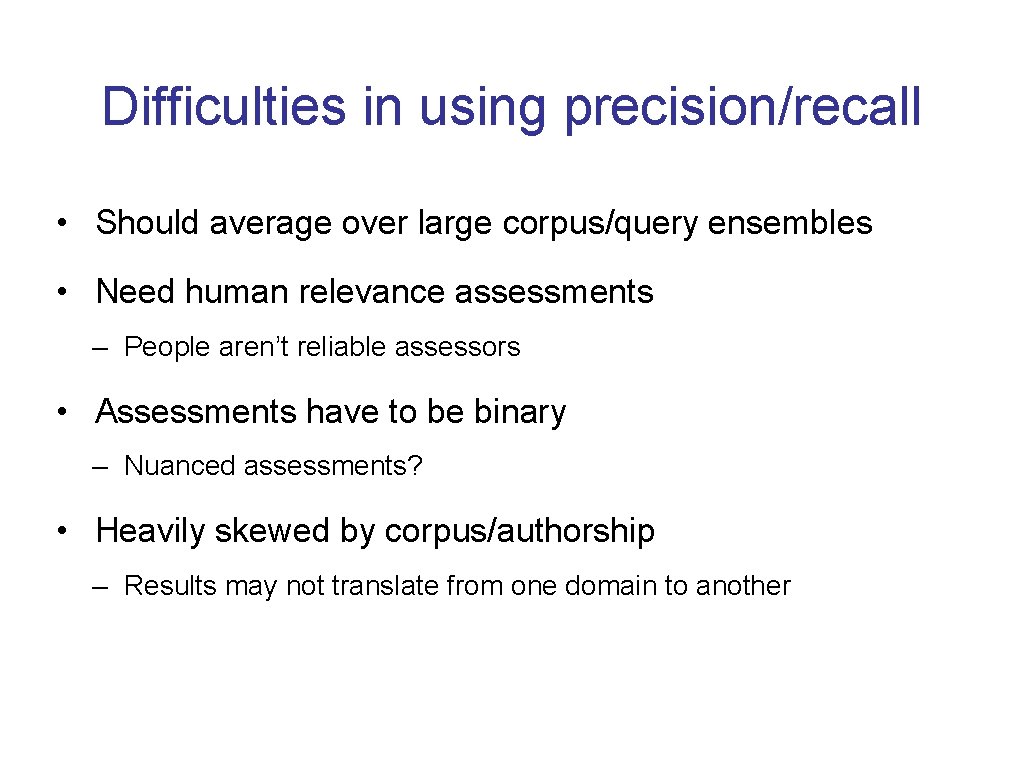 Difficulties in using precision/recall

• Should average over large corpus/query ensembles

• Need human relevance assessments

– People aren’t reliable assessors

• Assessments have to be binary

– Nuanced assessments?

• Heavily skewed by corpus/authorship

– Results may not translate from one domain to another